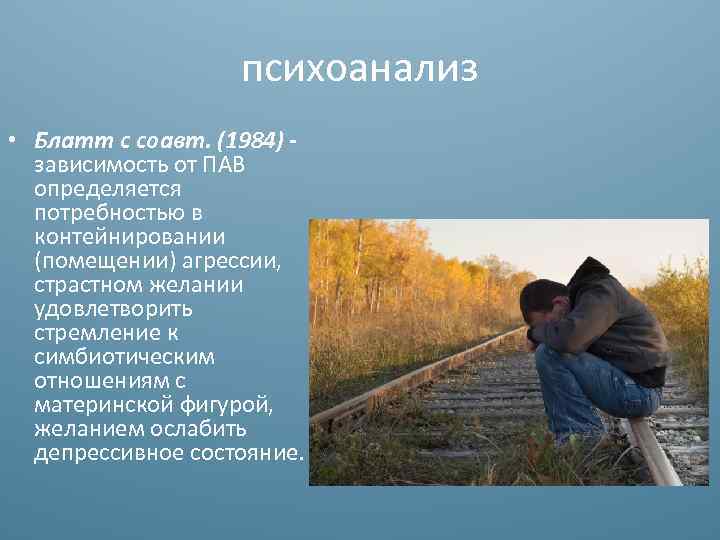 психоанализ

• Блатт с соавт. (1984) - зависимость от ПАВ определяется потребностью в контейнировании (помещении) агрессии, страстном желании удовлетворить стремление к симбиотическим отношениям с материнской фигурой, желанием ослабить депрессивное состояние.